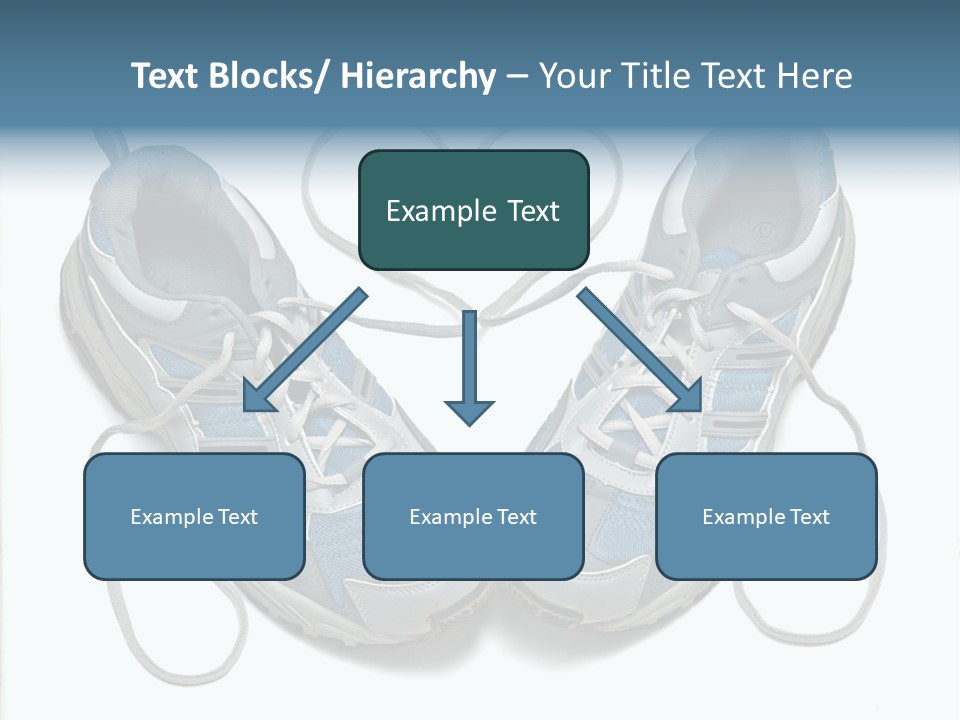 Text Blocks/ Hierarchy – Your Title Text Here

Example Text

Example Text

Example Text

Example Text